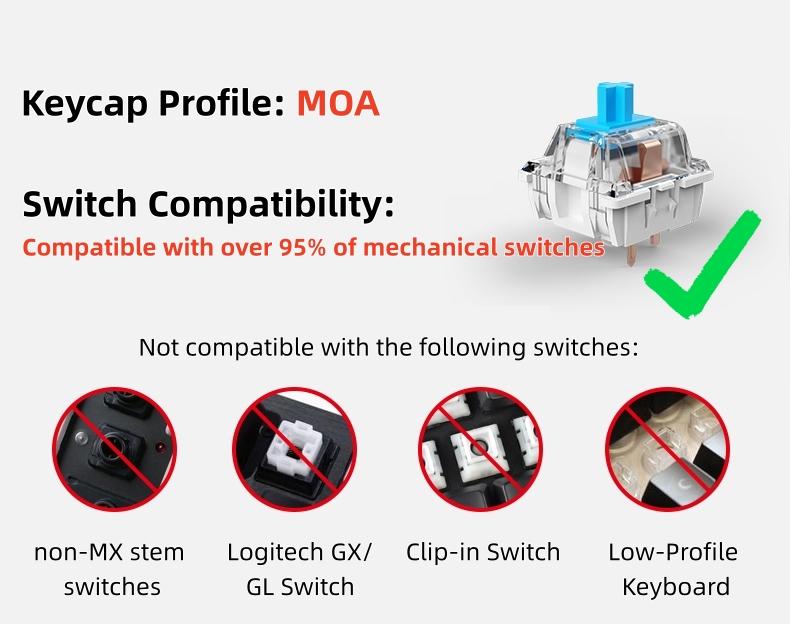 Keycap Profile: MOA

Switch Compatibility:
Compatible with over 95% of mechanical switches

Not compatible with the following switches:

non-MX stem switches

Logitech GX/ GL Switch

Clip-in Switch

Low-Profile Keyboard